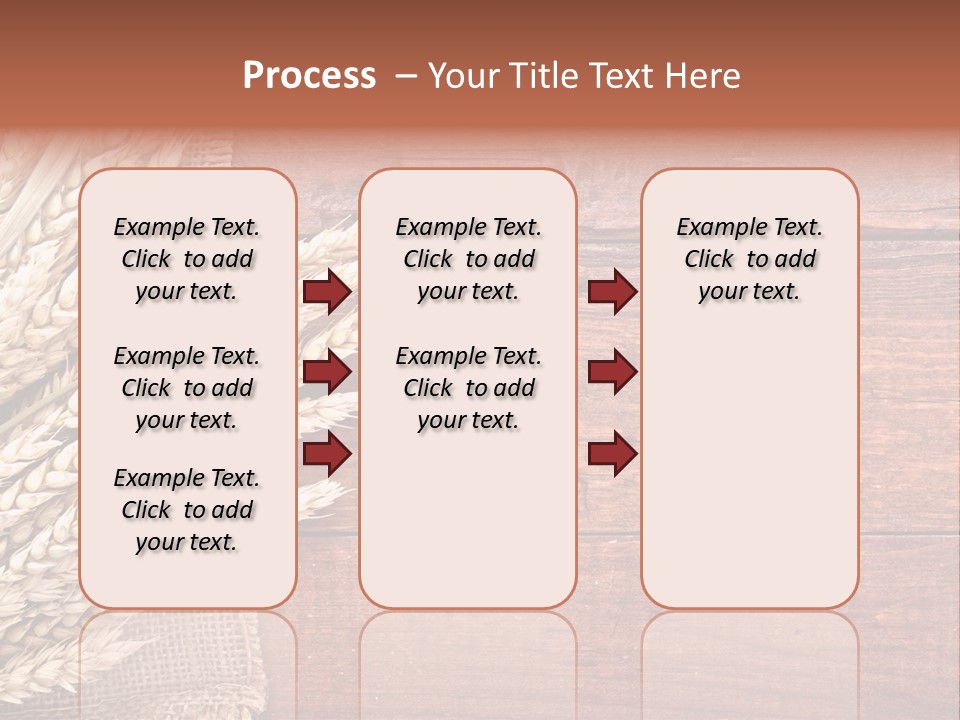 Process – Your Title Text Here

Example Text. Click to add your text.

Example Text. Click to add your text.

Example Text. Click to add your text.

Example Text. Click to add your text.

Example Text. Click to add your text.

Example Text. Click to add your text.